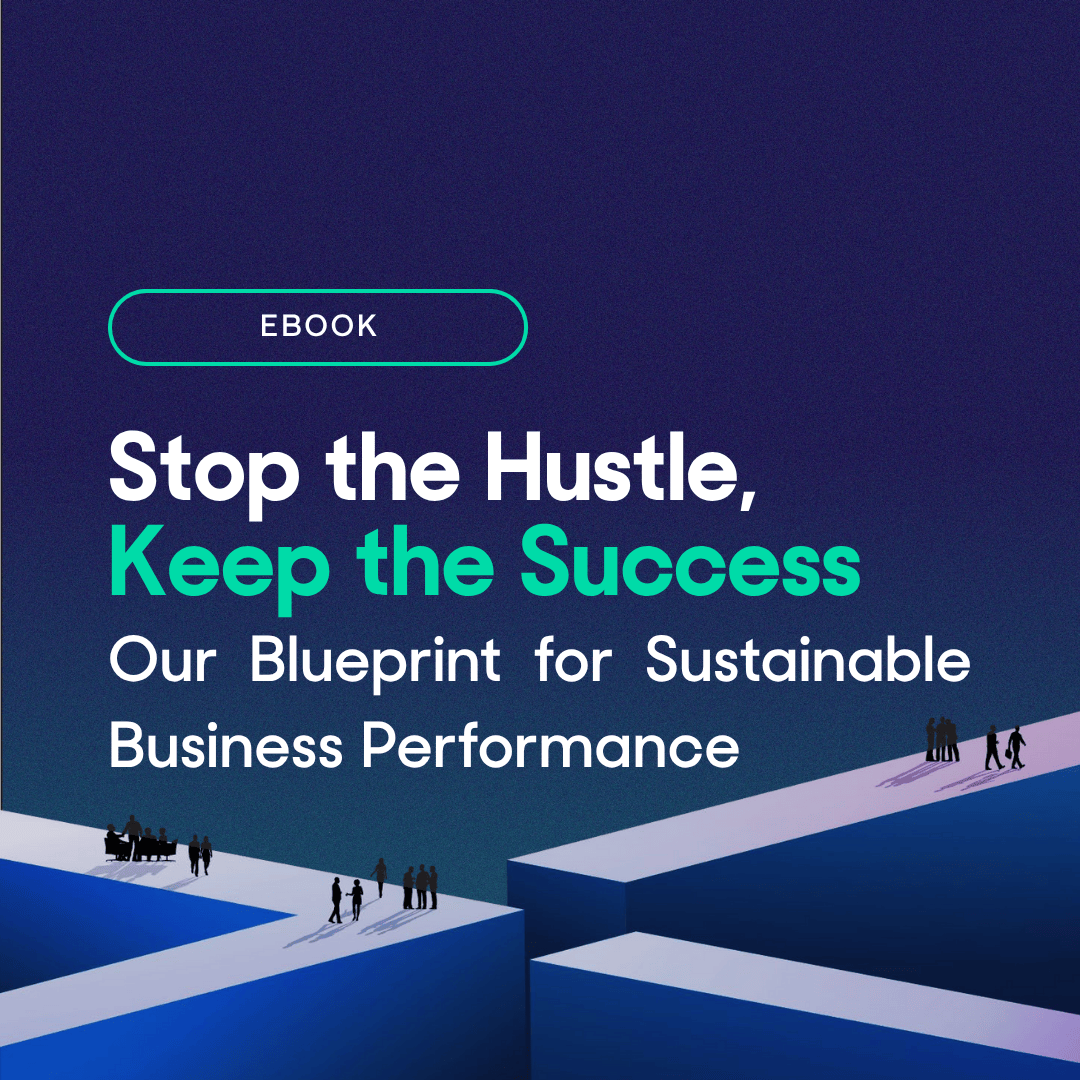 EBOOK

Stop the Hustle, Keep the Success

Our Blueprint for Sustainable Business Performance